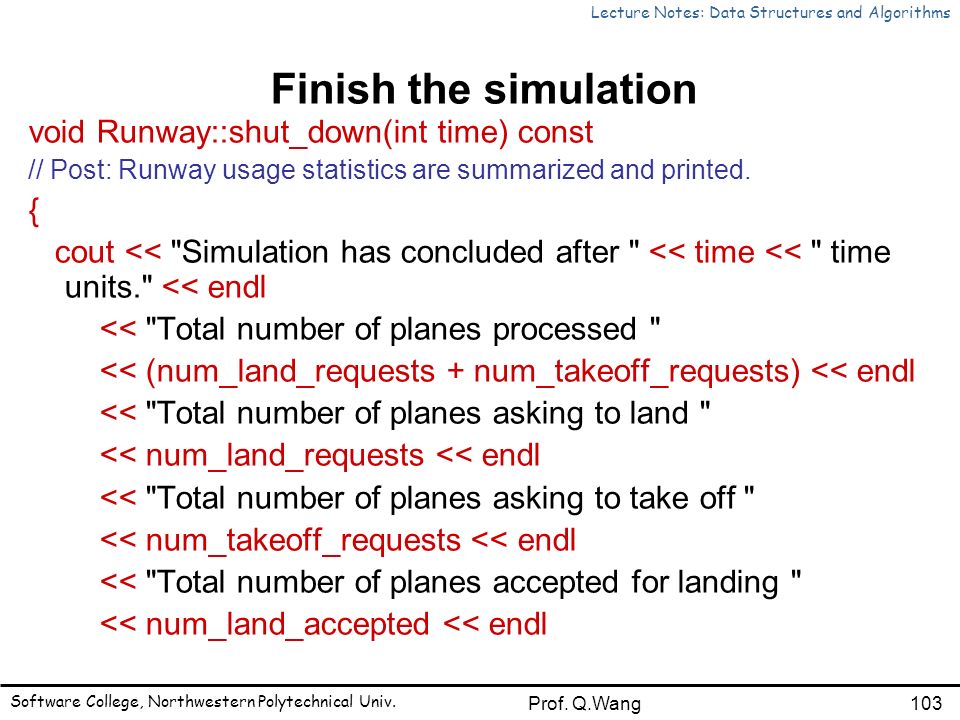 Lecture Notes: Data Structures and Algorithms

Finish the simulation

void Runway::shut_down(int time) const
// Post: Runway usage statistics are summarized and printed.
{
cout << "Simulation has concluded after " << time << " time units." << endl
<< "Total number of planes processed "
<< (num_land_requests + num_takeoff_requests) << endl
<< "Total number of planes asking to land "
<< num_land_requests << endl
<< "Total number of planes asking to take off "
<< num_takeoff_requests << endl
<< "Total number of planes accepted for landing "
<< num_land_accepted << endl

Software College, Northwestern Polytechnical Univ.
Prof. Q.Wang
103